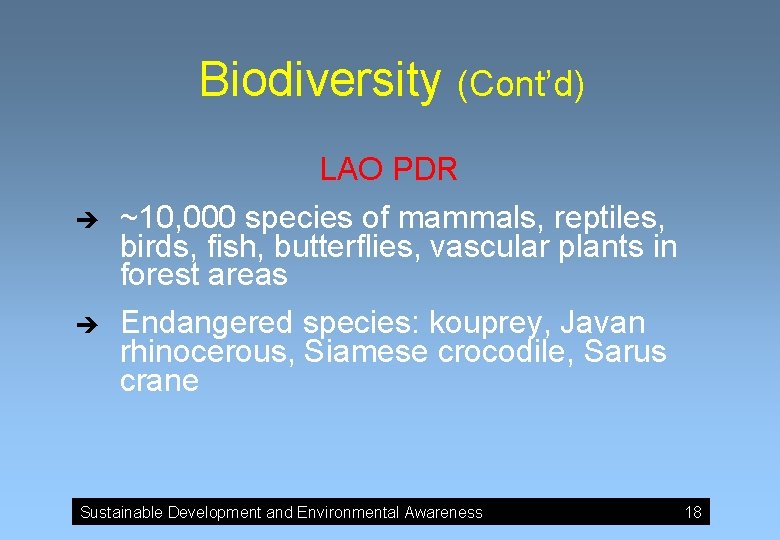 Biodiversity (Cont'd)

LAO PDR

➔ ~10,000 species of mammals, reptiles, birds, fish, butterflies, vascular plants in forest areas

➔ Endangered species: kouprey, Javan rhinocerous, Siamese crocodile, Sarus crane

Sustainable Development and Environmental Awareness 18